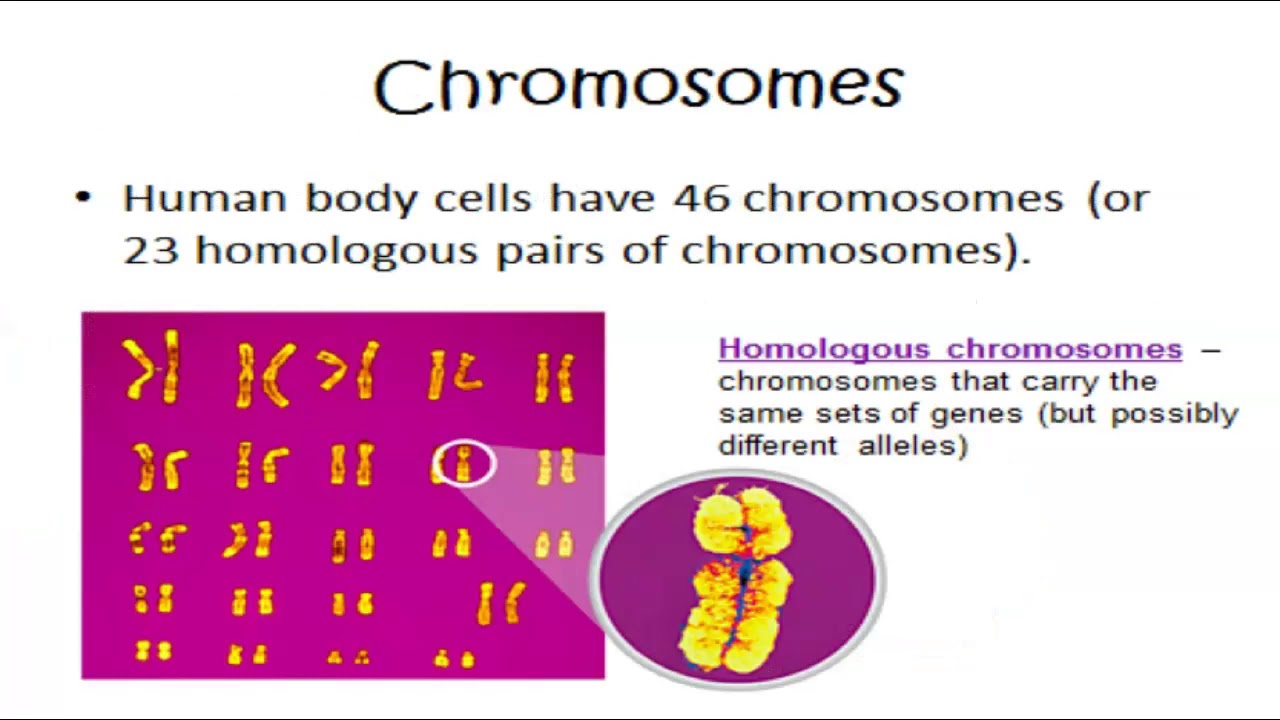 Chromosomes

• Human body cells have 46 chromosomes (or 23 homologous pairs of chromosomes).

Homologous chromosomes – chromosomes that carry the same sets of genes (but possibly different alleles)